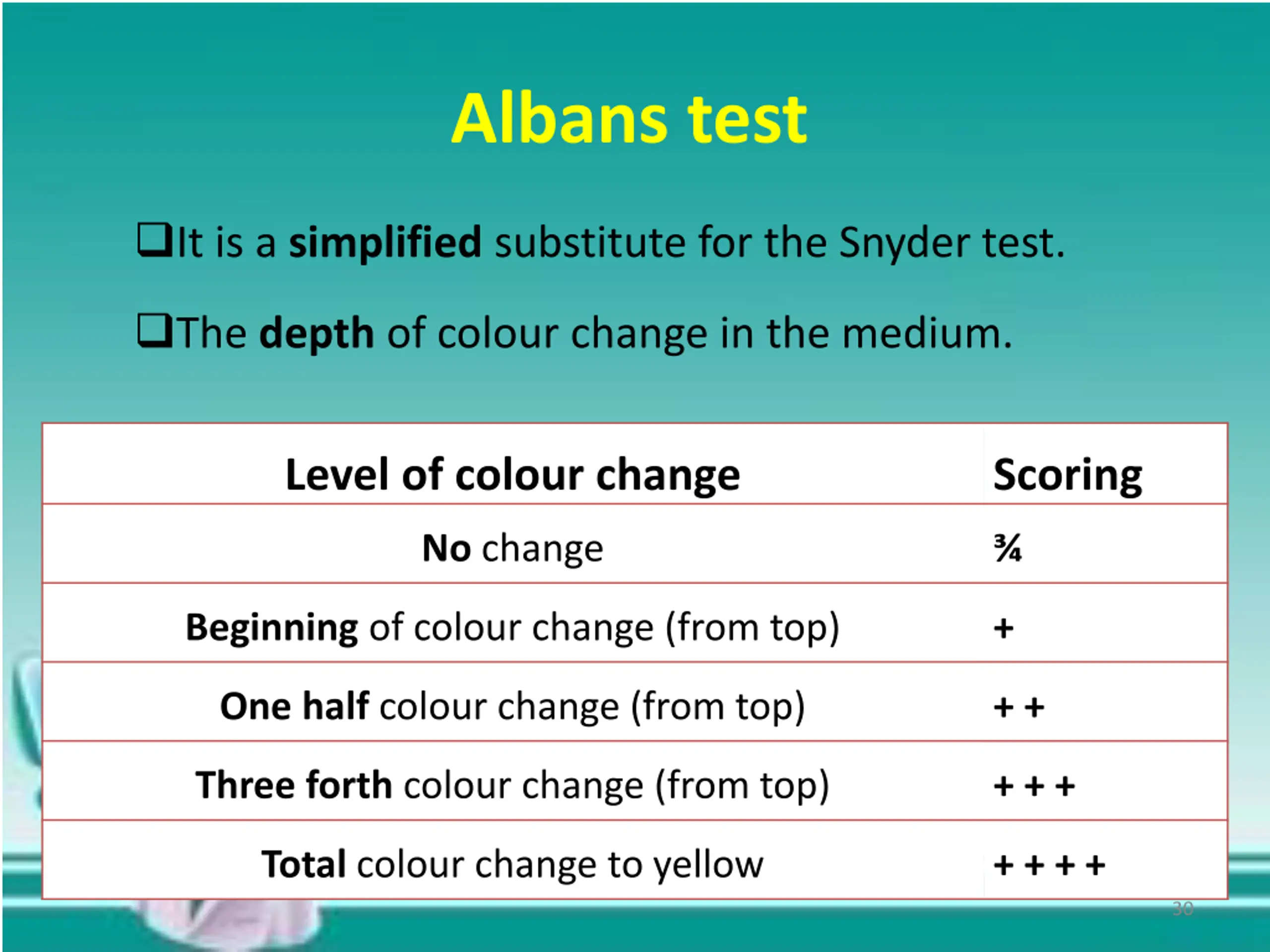 Albans test

❑It is a simplified substitute for the Snyder test.

❑The depth of colour change in the medium.

| Level of colour change | Scoring |
|---|---|
| No change | ¾ |
| Beginning of colour change (from top) | + |
| One half colour change (from top) | + + |
| Three forth colour change (from top) | + + + |
| Total colour change to yellow | + + + + |

30